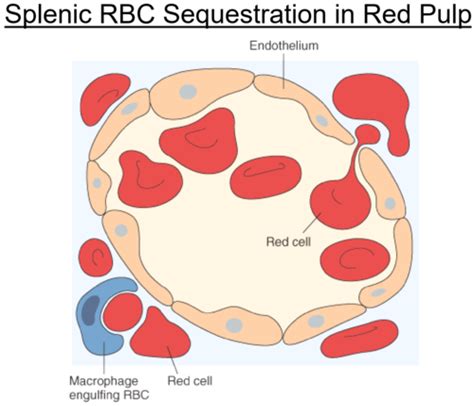 Splenic RBC Sequestration in Red Pulp

Endothelium

Red cell

Macrophage engulfing RBC

Red cell